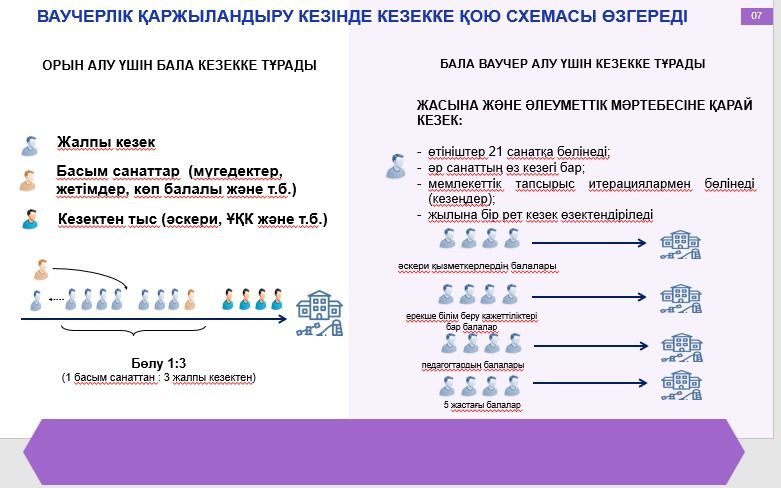 ВАУЧЕРЛІК ҚАРЖЫЛАНДЫРУ КЕЗІНДЕ КЕЗЕККЕ ҚОЮ СХЕМАСЫ ӨЗГЕРЕДІ

07

ОРЫН АЛУ ҮШІН БАЛА КЕЗЕККЕ ТҰРАДЫ

Жалпы кезек

Басым санаттар (мүгедектер, жетімдер, көп балалы және т.б.)

Кезектен тыс (әскери, ҰҚК және т.б.)

Бөлу 1:3
(1 басым санаттан : 3 жалпы кезектен)

БАЛА ВАУЧЕР АЛУ ҮШІН КЕЗЕККЕ ТҰРАДЫ

ЖАСЫНА ЖӘНЕ ӘЛЕУМЕТТІК МӘРТЕБЕСІНЕ ҚАРАЙ КЕЗЕК:

- өтініштер 21 санатқа бөлінеді;
- әр санаттың өз кезегі бар;
- мемлекеттік тапсырыс итерациялармен бөлінеді (кезеңдер);
- жылына бір рет кезек өзектендіріледі

әскери қызметкерлердің балалары

ерекше білім беру қажеттіліктері бар балалар

педагогтардың балалары

5 жастағы балалар